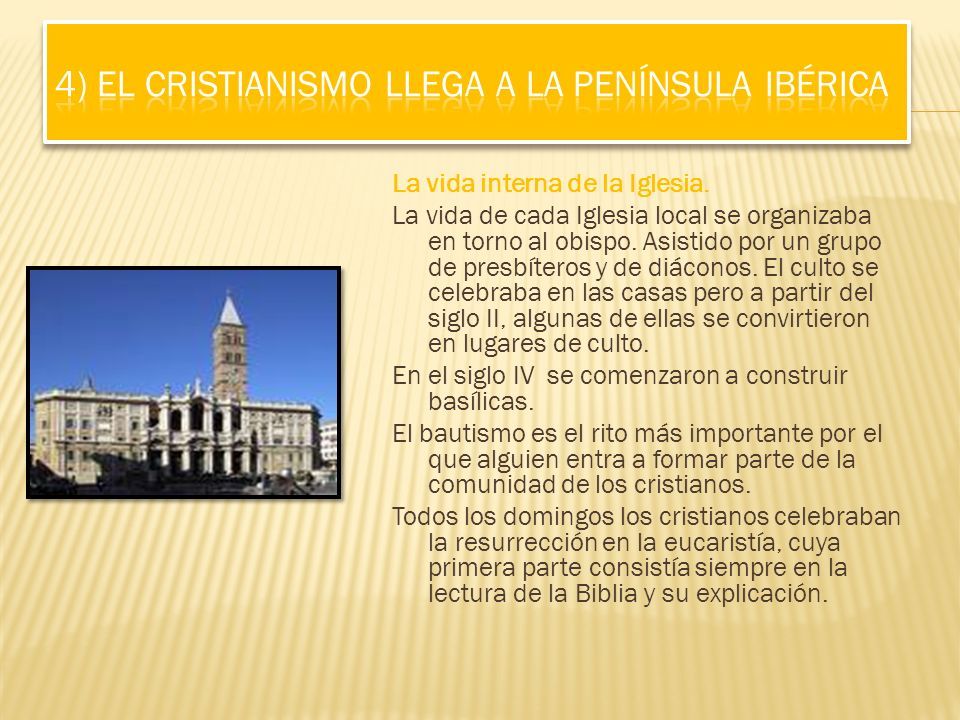 4) EL CRISTIANISMO LLEGA A LA PENÍNSULA IBÉRICA

La vida interna de la Iglesia.

La vida de cada Iglesia local se organizaba en torno al obispo. Asistido por un grupo de presbíteros y de diáconos. El culto se celebraba en las casas pero a partir del siglo II, algunas de ellas se convirtieron en lugares de culto.

En el siglo IV se comenzaron a construir basílicas.

El bautismo es el rito más importante por el que alguien entra a formar parte de la comunidad de los cristianos.

Todos los domingos los cristianos celebraban la resurrección en la eucaristía, cuya primera parte consistía siempre en la lectura de la Biblia y su explicación.